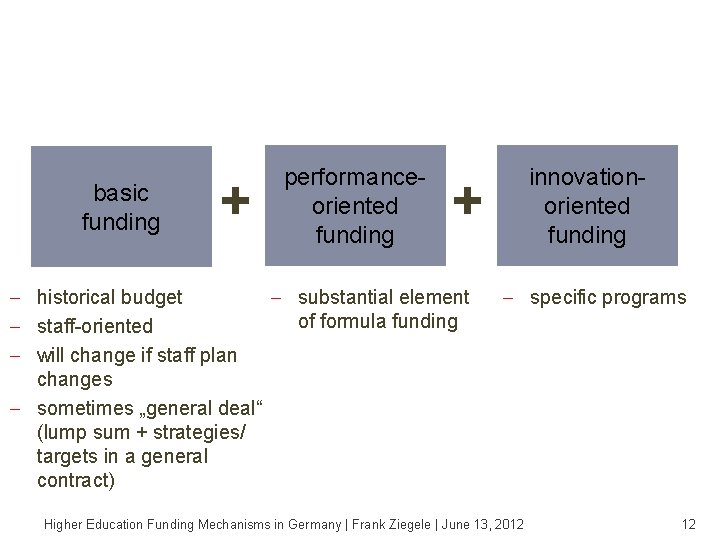 basic funding

+

performance-oriented funding

+

innovation-oriented funding

– historical budget
– staff-oriented
– will change if staff plan changes
– sometimes „general deal“ (lump sum + strategies/ targets in a general contract)

– substantial element of formula funding

– specific programs

Higher Education Funding Mechanisms in Germany | Frank Ziegele | June 13, 2012

12